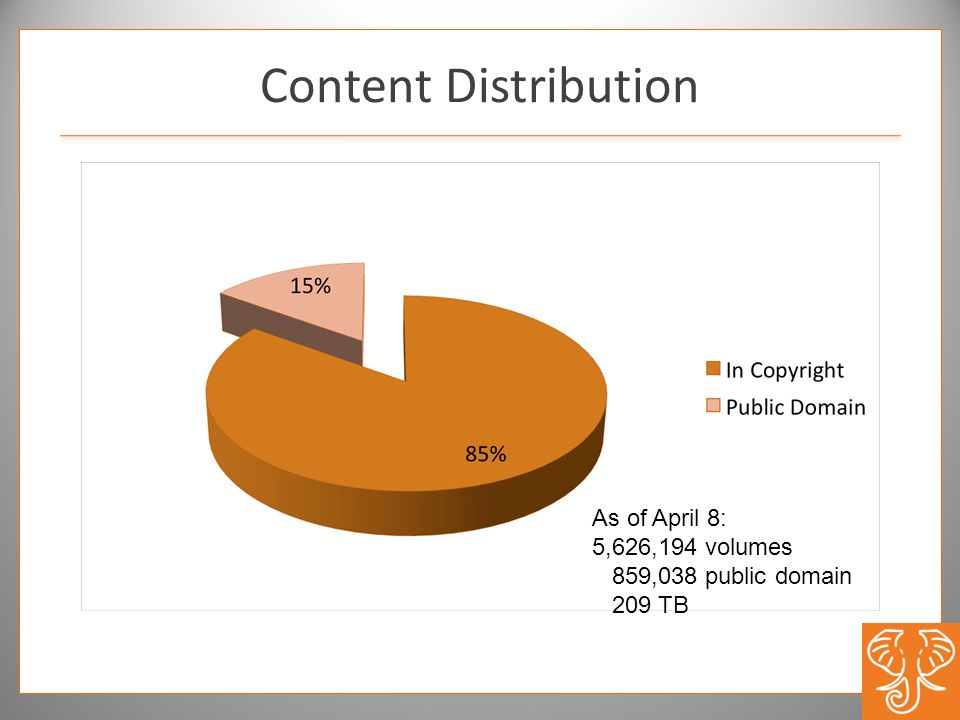 Content Distribution

15%

85%

In Copyright

Public Domain

As of April 8:
5,626,194 volumes
859,038 public domain
209 TB